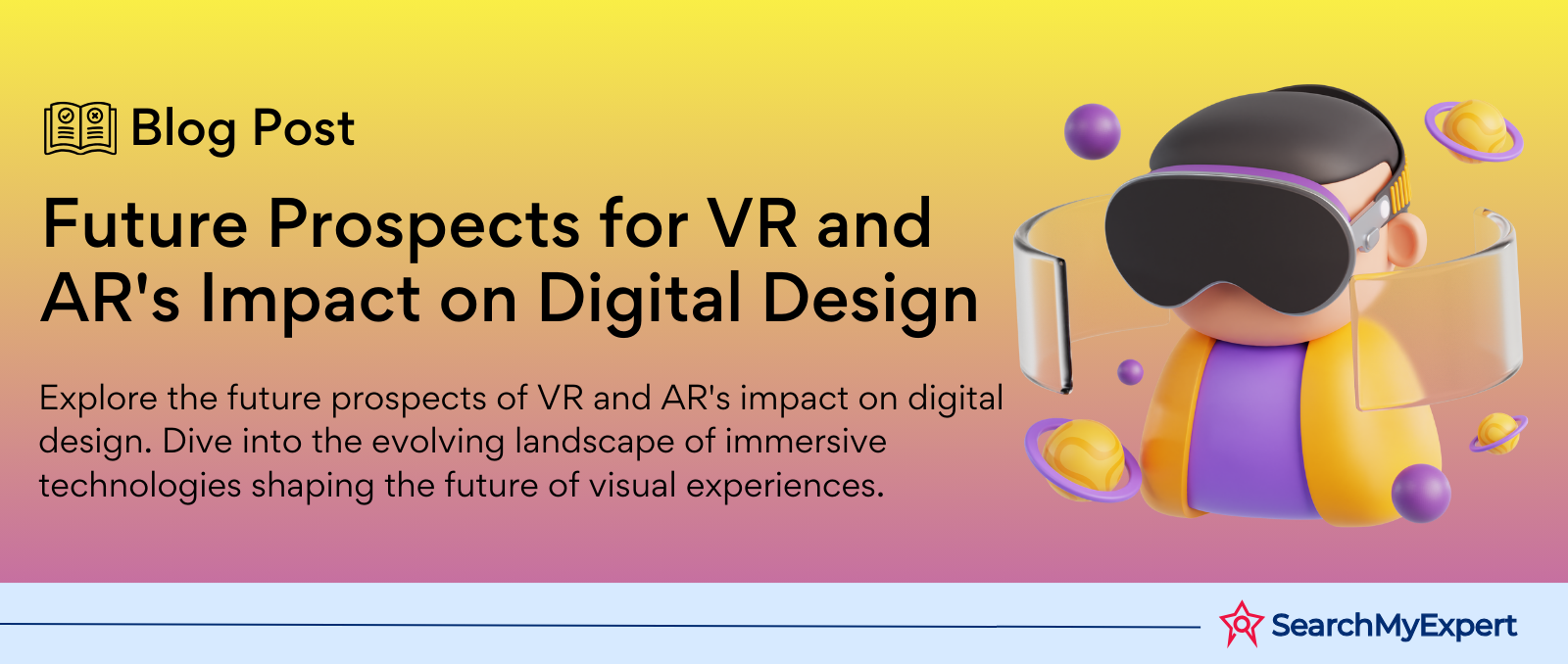 Blog Post

Future Prospects for VR and AR's Impact on Digital Design

Explore the future prospects of VR and AR's impact on digital design. Dive into the evolving landscape of immersive technologies shaping the future of visual experiences.

SearchMyExpert